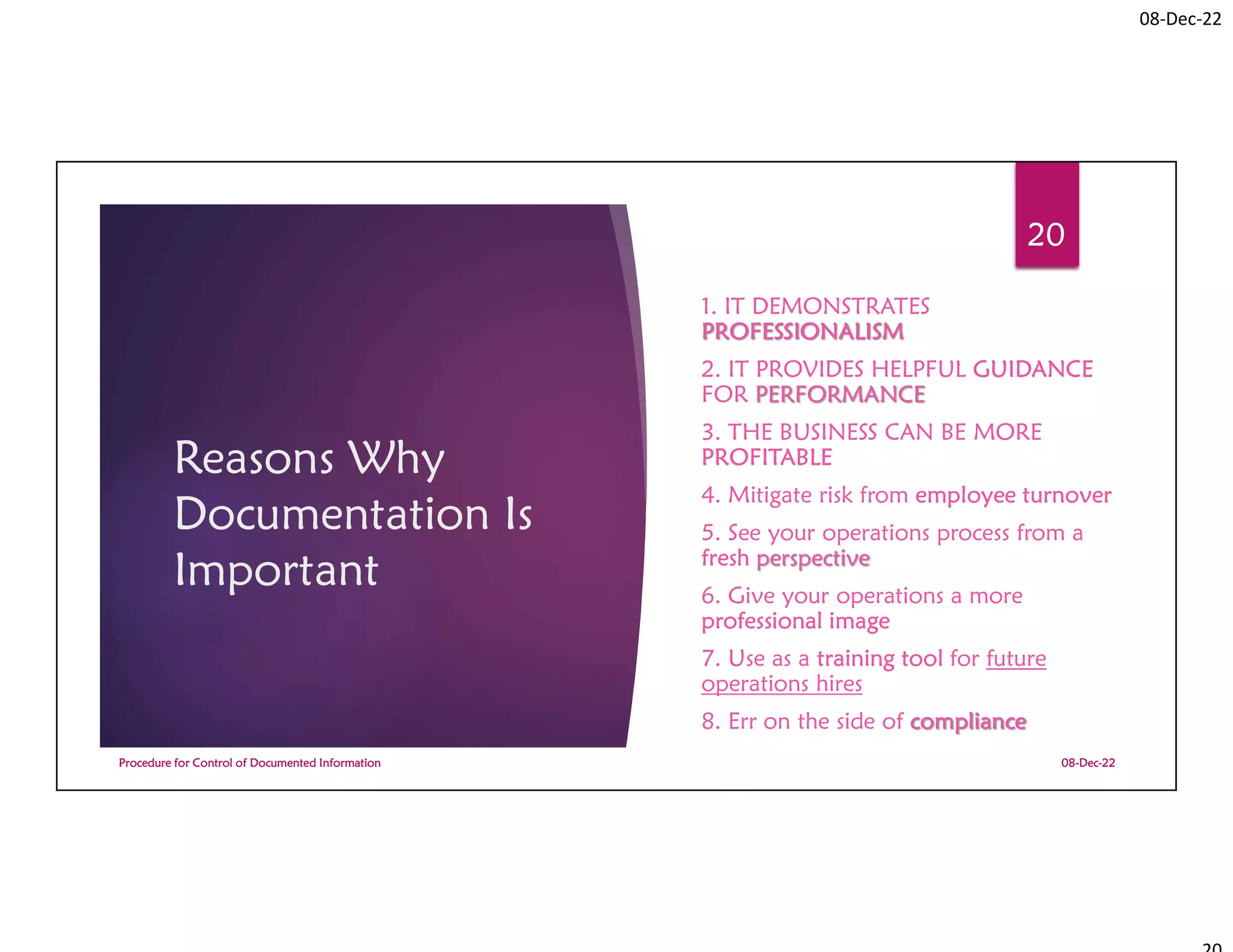 08-Dec-22

20

Reasons Why Documentation Is Important

1. IT DEMONSTRATES PROFESSIONALISM

2. IT PROVIDES HELPFUL GUIDANCE FOR PERFORMANCE

3. THE BUSINESS CAN BE MORE PROFITABLE

4. Mitigate risk from employee turnover

5. See your operations process from a fresh perspective

6. Give your operations a more professional image

7. Use as a training tool for future operations hires

8. Err on the side of compliance

Procedure for Control of Documented Information

08-Dec-22

20